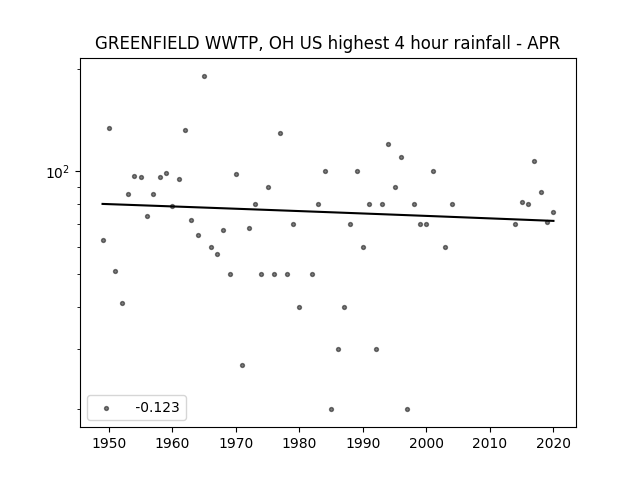 GREENFIELD WWTP, OH US highest 4 hour rainfall - APR

$10^2$

-0.123

1950 1960 1970 1980 1990 2000 2010 2020